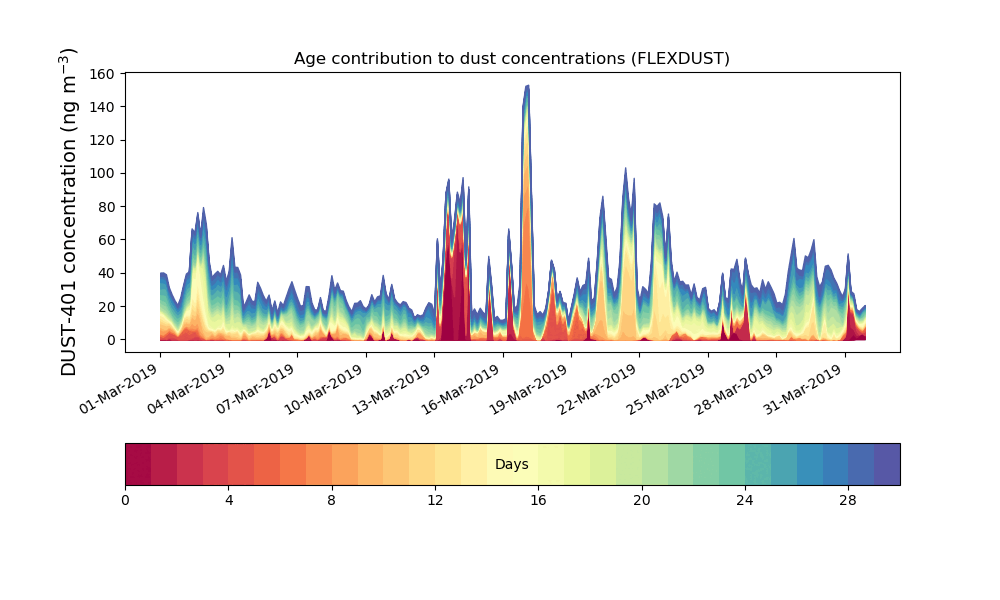 Age contribution to dust concentrations (FLEXDUST)

DUST-401 concentration (ng m$^{-3}$)

160
140
120
100
80
60
40
20
0

01-Mar-2019
04-Mar-2019
07-Mar-2019
10-Mar-2019
13-Mar-2019
16-Mar-2019
19-Mar-2019
22-Mar-2019
25-Mar-2019
28-Mar-2019
31-Mar-2019

Days

0
4
8
12
16
20
24
28